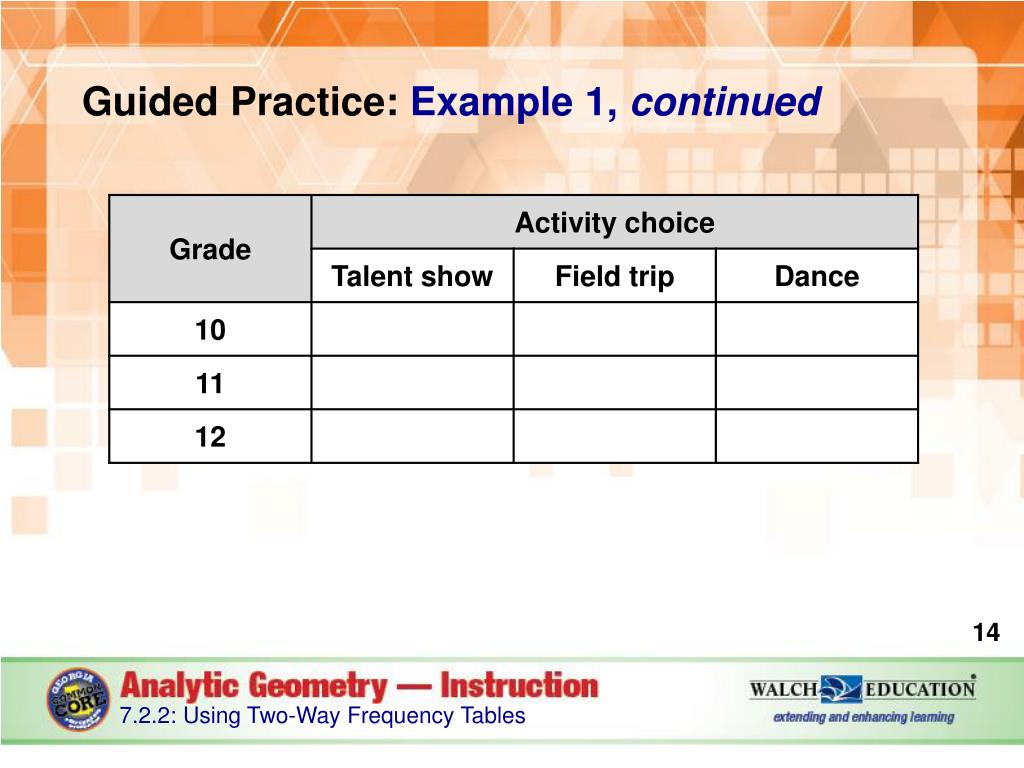 Guided Practice: Example 1, continued

| Grade | Activity choice | | |
|---|---|---|---|
| | Talent show | Field trip | Dance |
| 10 | | | |
| 11 | | | |
| 12 | | | |

14

GEORGIA COMMON CORE

Analytic Geometry — Instruction

7.2.2: Using Two-Way Frequency Tables

WALCH EDUCATION

extending and enhancing learning